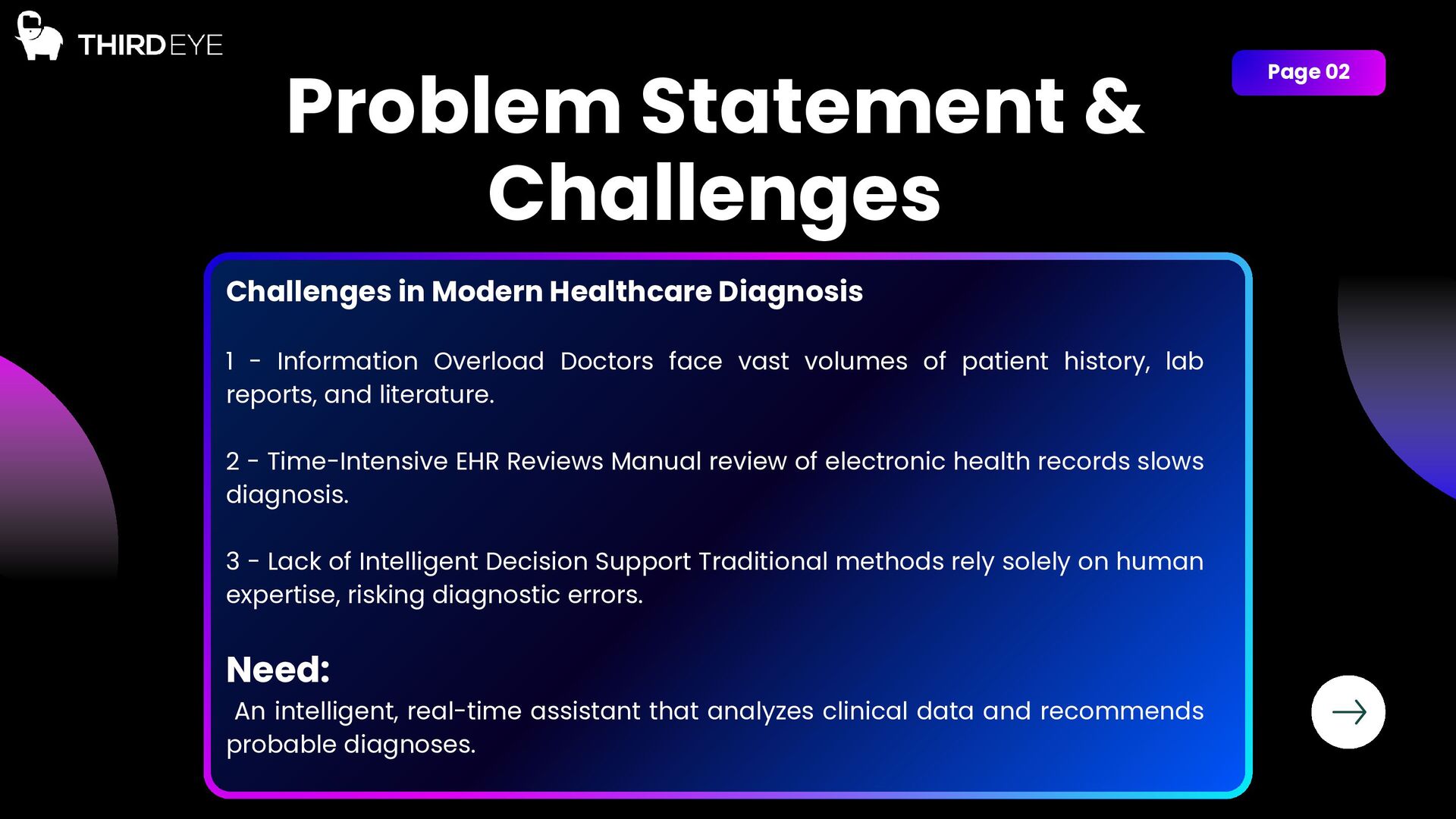 THIRDEYE

Page 02

Problem Statement & Challenges

Challenges in Modern Healthcare Diagnosis

1 - Information Overload Doctors face vast volumes of patient history, lab reports, and literature.

2 - Time-Intensive EHR Reviews Manual review of electronic health records slows diagnosis.

3 - Lack of Intelligent Decision Support Traditional methods rely solely on human expertise, risking diagnostic errors.

Need:

An intelligent, real-time assistant that analyzes clinical data and recommends probable diagnoses.